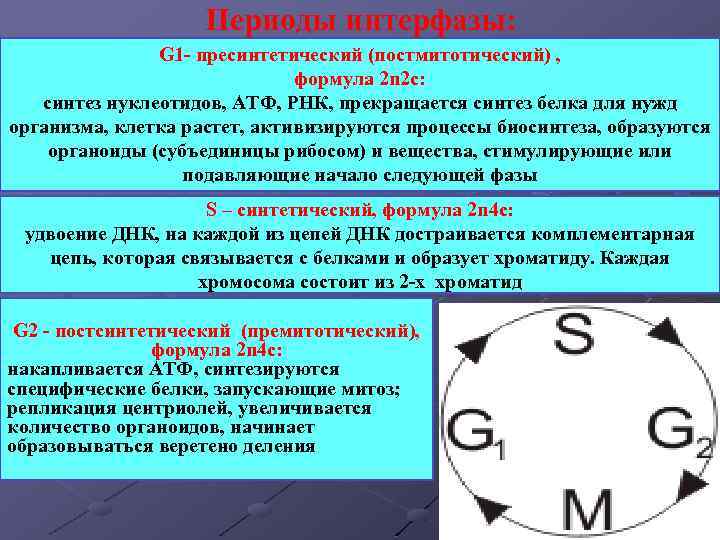 Периоды интерфазы:

G1- пресинтетический (постмитотический) , формула 2n2c:
синтез нуклеотидов, АТФ, РНК, прекращается синтез белка для нужд организма, клетка растет, активизируются процессы биосинтеза, образуются органоиды (субъединицы рибосом) и вещества, стимулирующие или подавляющие начало следующей фазы

S – синтетический, формула 2n4c:
удвоение ДНК, на каждой из цепей ДНК достраивается комплементарная цепь, которая связывается с белками и образует хроматиду. Каждая хромосома состоит из 2-х хроматид

G2 - постсинтетический (премитотический), формула 2n4c:
накапливается АТФ, синтезируются специфические белки, запускающие митоз; репликация центриолей, увеличивается количество органоидов, начинает образовываться веретено деления

S

$G_1$

$G_2$

M